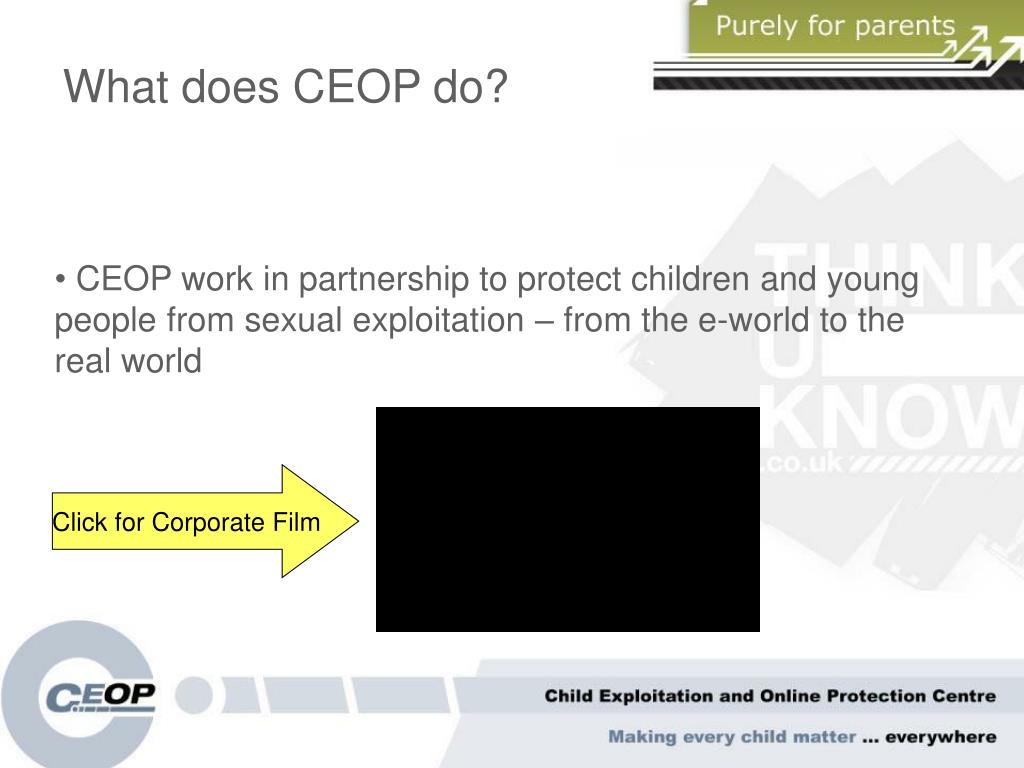 Purely for parents

What does CEOP do?

• CEOP work in partnership to protect children and young people from sexual exploitation – from the e-world to the real world

THINK U KNOW .co.uk

Click for Corporate Film

CEOP

Child Exploitation and Online Protection Centre

Making every child matter ... everywhere